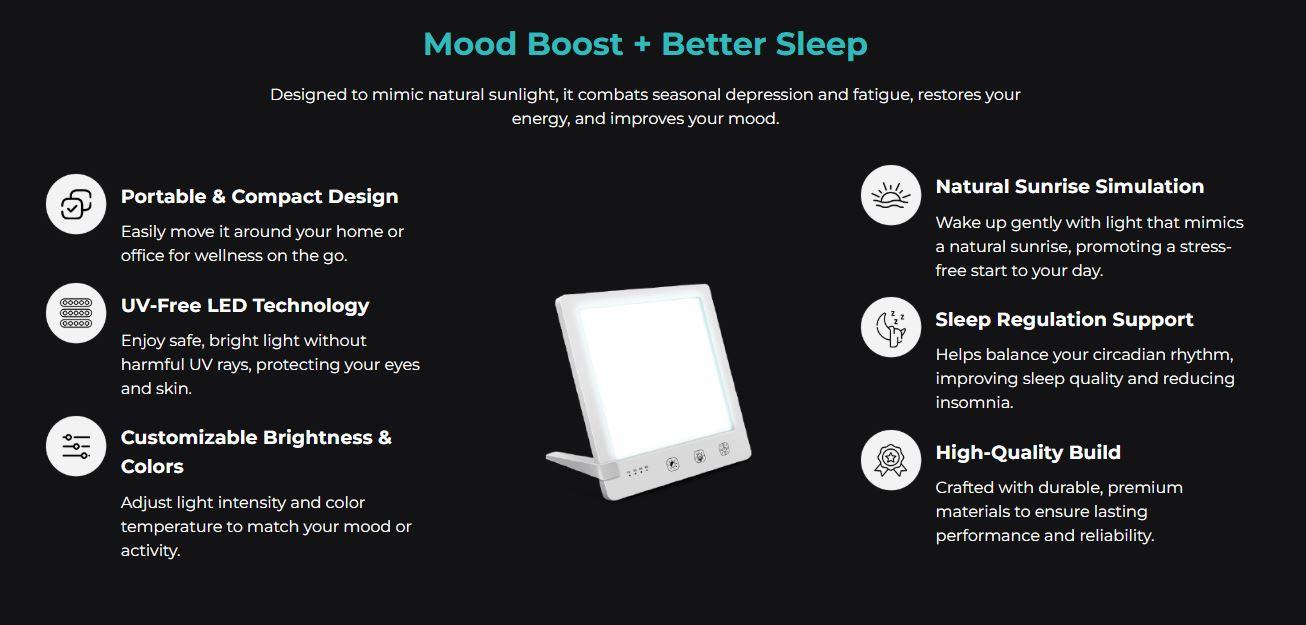 Mood Boost + Better Sleep

Designed to mimic natural sunlight, it combats seasonal depression and fatigue, restores your energy, and improves your mood.

Portable & Compact Design

Easily move it around your home or office for wellness on the go.

UV-Free LED Technology

Enjoy safe, bright light without harmful UV rays, protecting your eyes and skin.

Customizable Brightness & Colors

Adjust light intensity and color temperature to match your mood or activity.

Natural Sunrise Simulation

Wake up gently with light that mimics a natural sunrise, promoting a stress-free start to your day.

Sleep Regulation Support

Helps balance your circadian rhythm, improving sleep quality and reducing insomnia.

High-Quality Build

Crafted with durable, premium materials to ensure lasting performance and reliability.